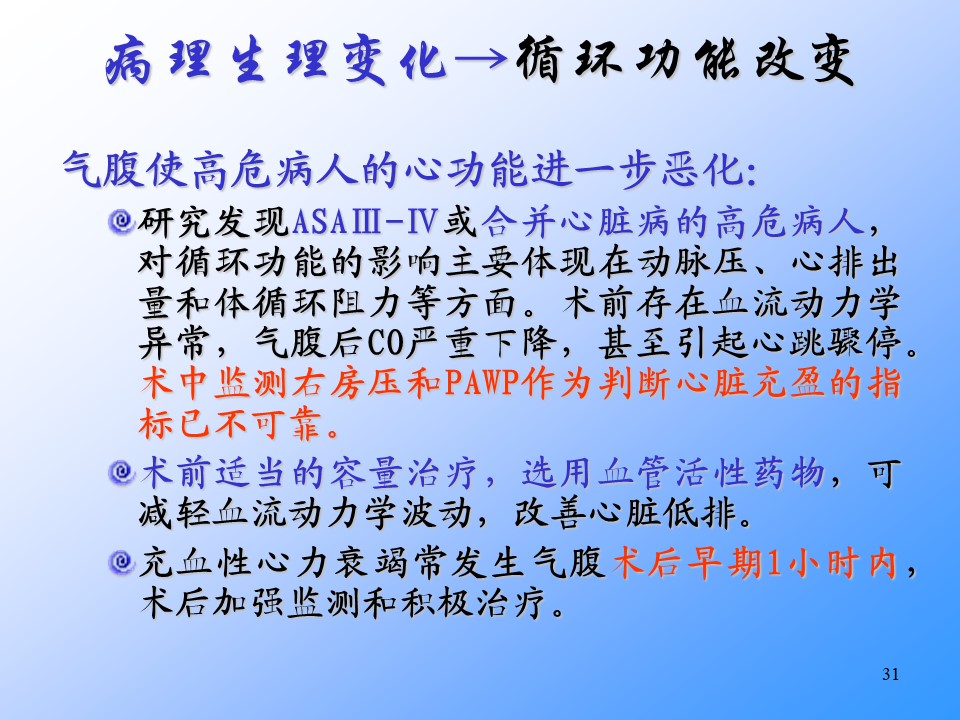 病理生理变化→循环功能改变

气腹使高危病人的心功能进一步恶化：

研究发现ASAⅢ-Ⅳ或合并心脏病的高危病人，对循环功能的影响主要体现在动脉压、心排出量和体循环阻力等方面。术前存在血流动力学异常，气腹后CO严重下降，甚至引起心跳骤停。术中监测右房压和PAWP作为判断心脏充盈的指标已不可靠。

术前适当的容量治疗，选用血管活性药物，可减轻血流动力学波动，改善心脏低排。

充血性心力衰竭常发生气腹术后早期1小时内，术后加强监测和积极治疗。

31